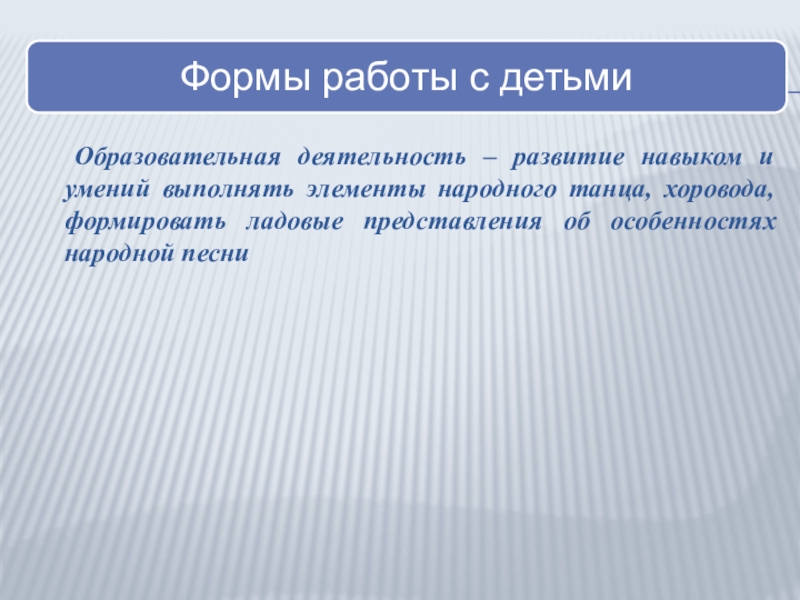 Формы работы с детьми

Образовательная деятельность – развитие навыком и умений выполнять элементы народного танца, хоровода, формировать ладовые представления об особенностях народной песни